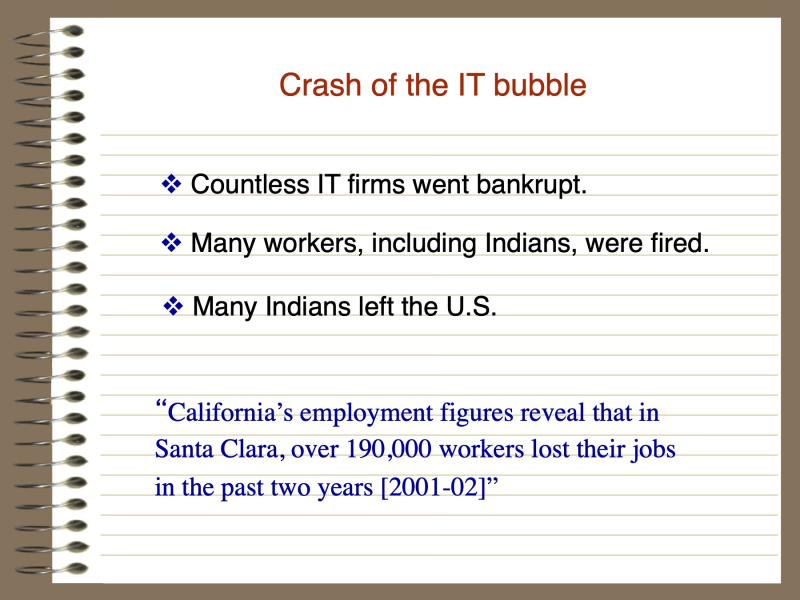 Crash of the IT bubble

❖ Countless IT firms went bankrupt.

❖ Many workers, including Indians, were fired.

❖ Many Indians left the U.S.

“California’s employment figures reveal that in Santa Clara, over 190,000 workers lost their jobs in the past two years [2001-02]”